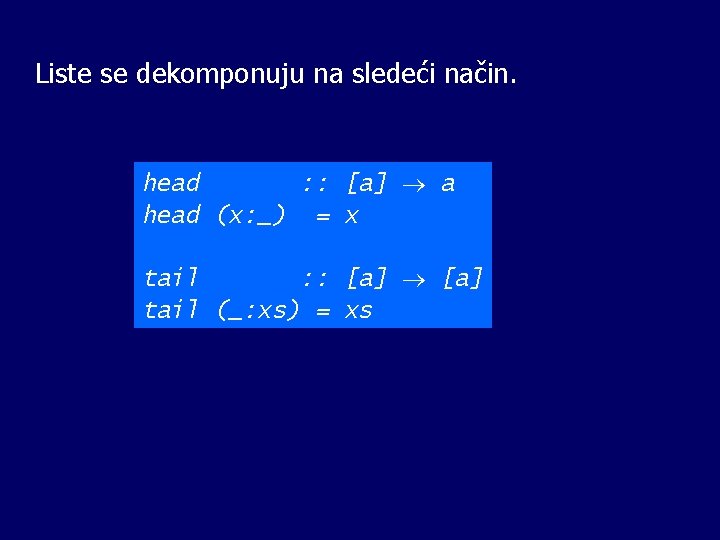 Liste se dekomponuju na sledeći način.

head :: [a] → a
head (x:_) = x

tail :: [a] → [a]
tail (_:xs) = xs